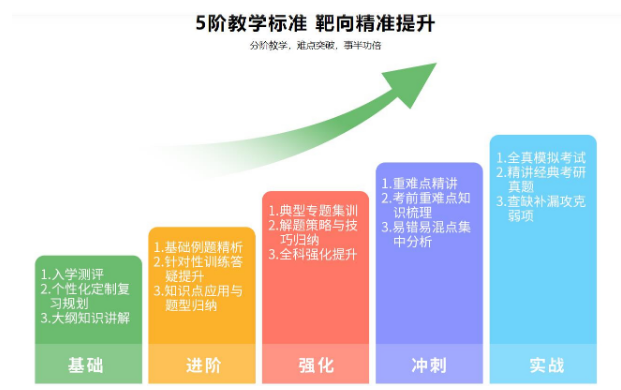 5阶教学标准 靶向精准提升

分阶教学，难点突破，事半功倍

1.入学测评
2.个性化定制复习规划
3.大纲知识讲解

基础

1.基础例题精析
2.针对性训练答疑提升
3.知识点应用与题型归纳

进阶

1.典型专题集训
2.解题策略与技巧归纳
3.全科强化提升

强化

1.重难点精讲
2.考前重难点知识梳理
3.易错易混点集中分析

冲刺

1.全真模拟考试
2.精讲经典考研真题
3.查缺补漏攻克弱项

实战